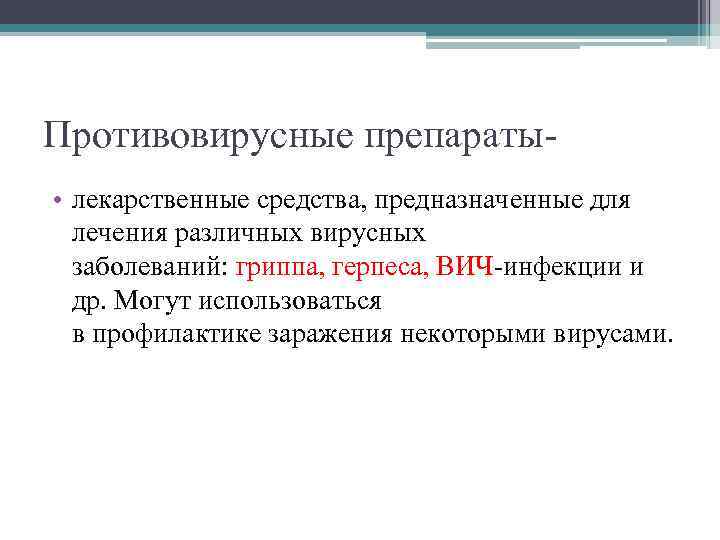 Противовирусные препараты-

• лекарственные средства, предназначенные для лечения различных вирусных заболеваний: гриппа, герпеса, ВИЧ-инфекции и др. Могут использоваться в профилактике заражения некоторыми вирусами.